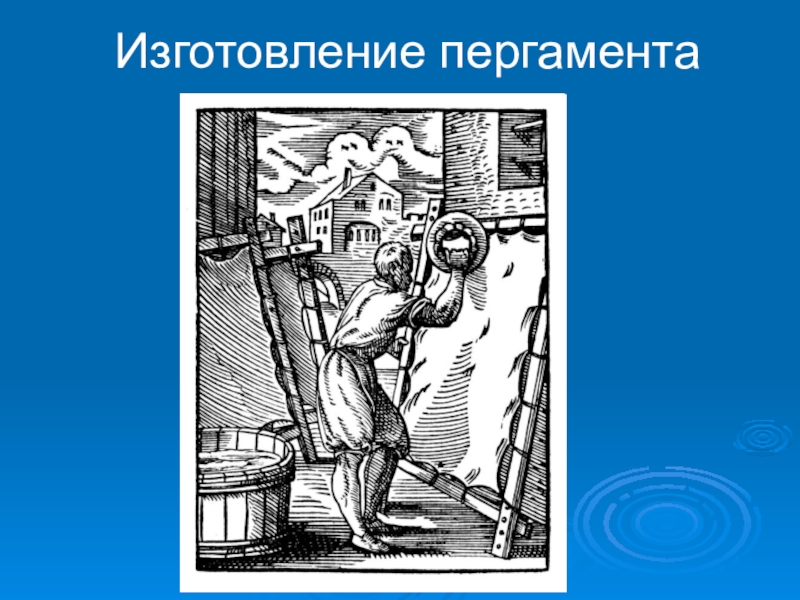 Изготовление пергамента